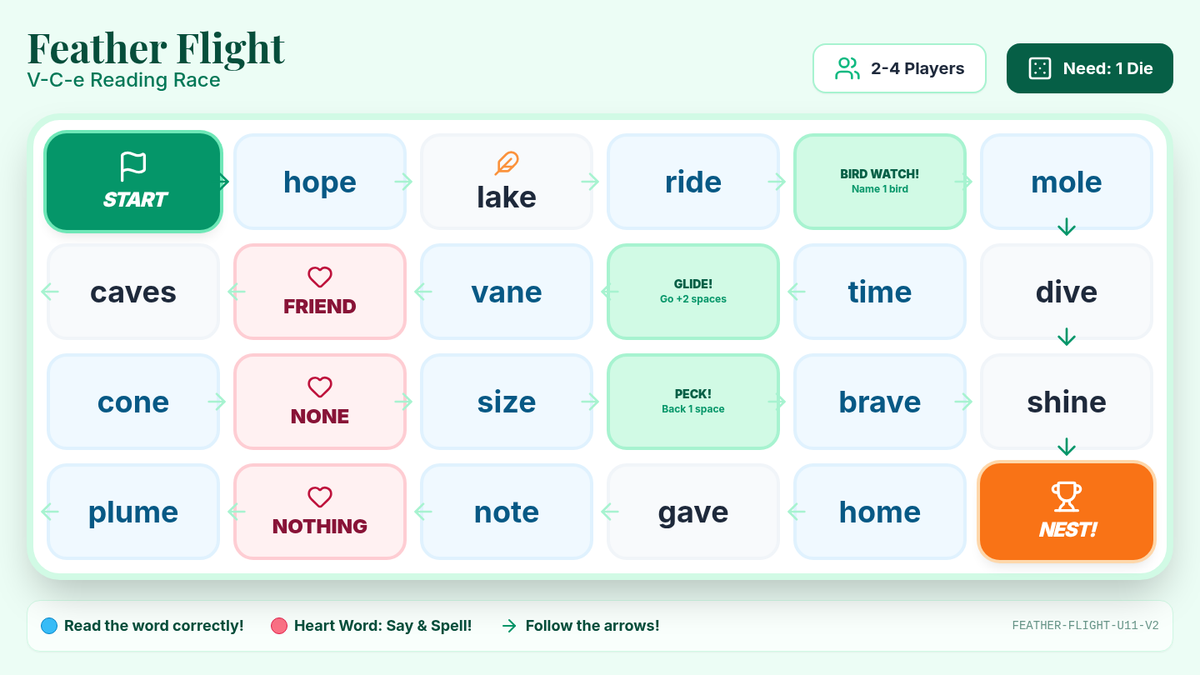 Feather Flight
V-C-e Reading Race

2-4 Players

Need: 1 Die

START

hope

lake

ride

BIRD WATCH!
Name 1 bird

mole

caves

FRIEND

vane

GLIDE!
Go +2 spaces

time

dive

cone

NONE

size

PECK!
Back 1 space

brave

shine

plume

NOTHING

note

gave

home

NEST!

Read the word correctly!

Heart Word: Say & Spell!

Follow the arrows!

FEATHER-FLIGHT-U11-V2